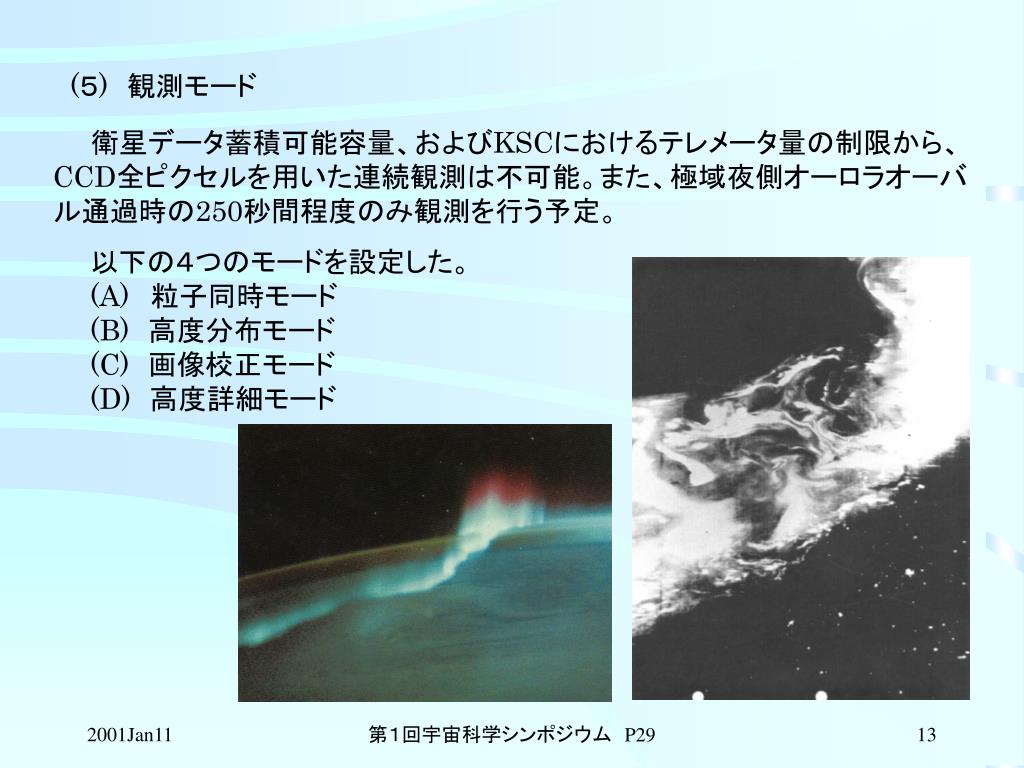 （5） 観測モード

衛星データ蓄積可能容量、およびKSCにおけるテレメータ量の制限から、CCD全ピクセルを用いた連続観測は不可能。また、極域夜側オーロラオーバル通過時の250秒間程度のみ観測を行う予定。

以下の４つのモードを設定した。
(A) 粒子同時モード
(B) 高度分布モード
(C) 画像校正モード
(D) 高度詳細モード

2001Jan11 第１回宇宙科学シンポジウム P29 13